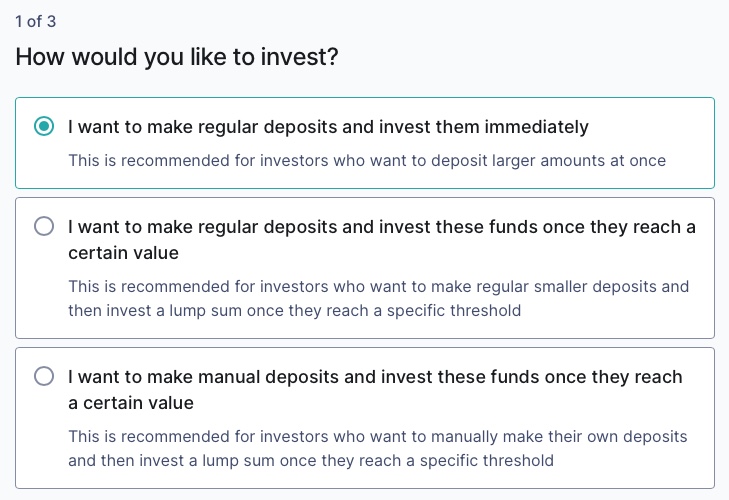 1 of 3

How would you like to invest?

I want to make regular deposits and invest them immediately

This is recommended for investors who want to deposit larger amounts at once

I want to make regular deposits and invest these funds once they reach a certain value

This is recommended for investors who want to make regular smaller deposits and then invest a lump sum once they reach a specific threshold

I want to make manual deposits and invest these funds once they reach a certain value

This is recommended for investors who want to manually make their own deposits and then invest a lump sum once they reach a specific threshold